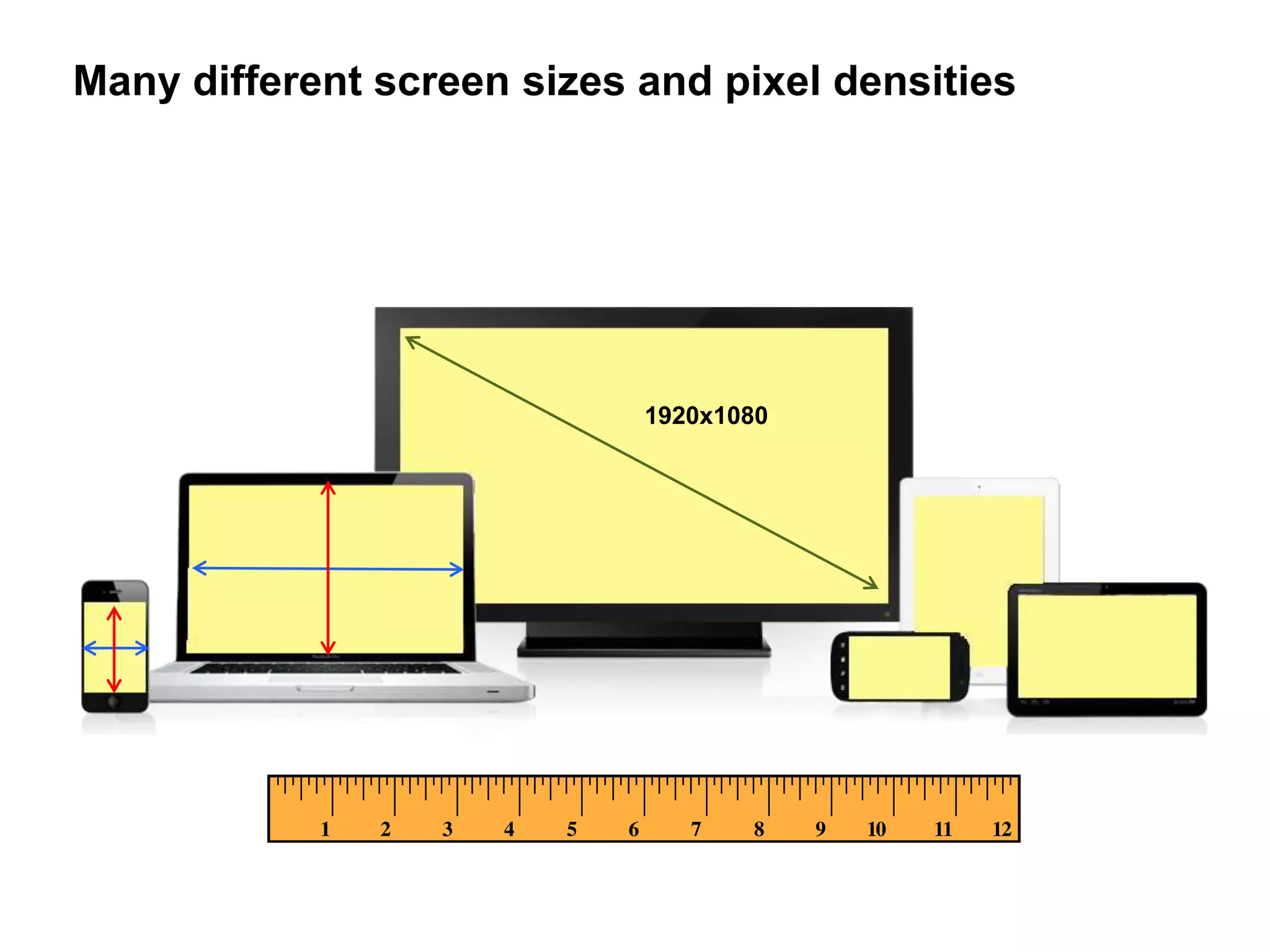 Many different screen sizes and pixel densities

1920x1080

1 2 3 4 5 6 7 8 9 10 11 12